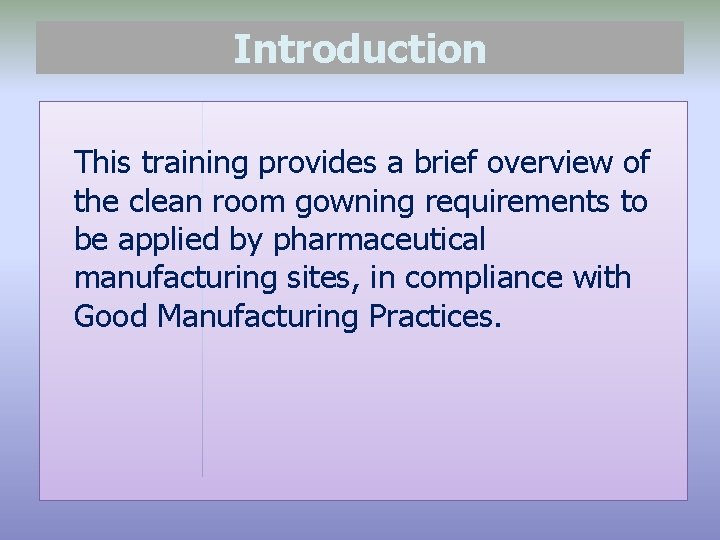 Introduction

This training provides a brief overview of the clean room gowning requirements to be applied by pharmaceutical manufacturing sites, in compliance with Good Manufacturing Practices.